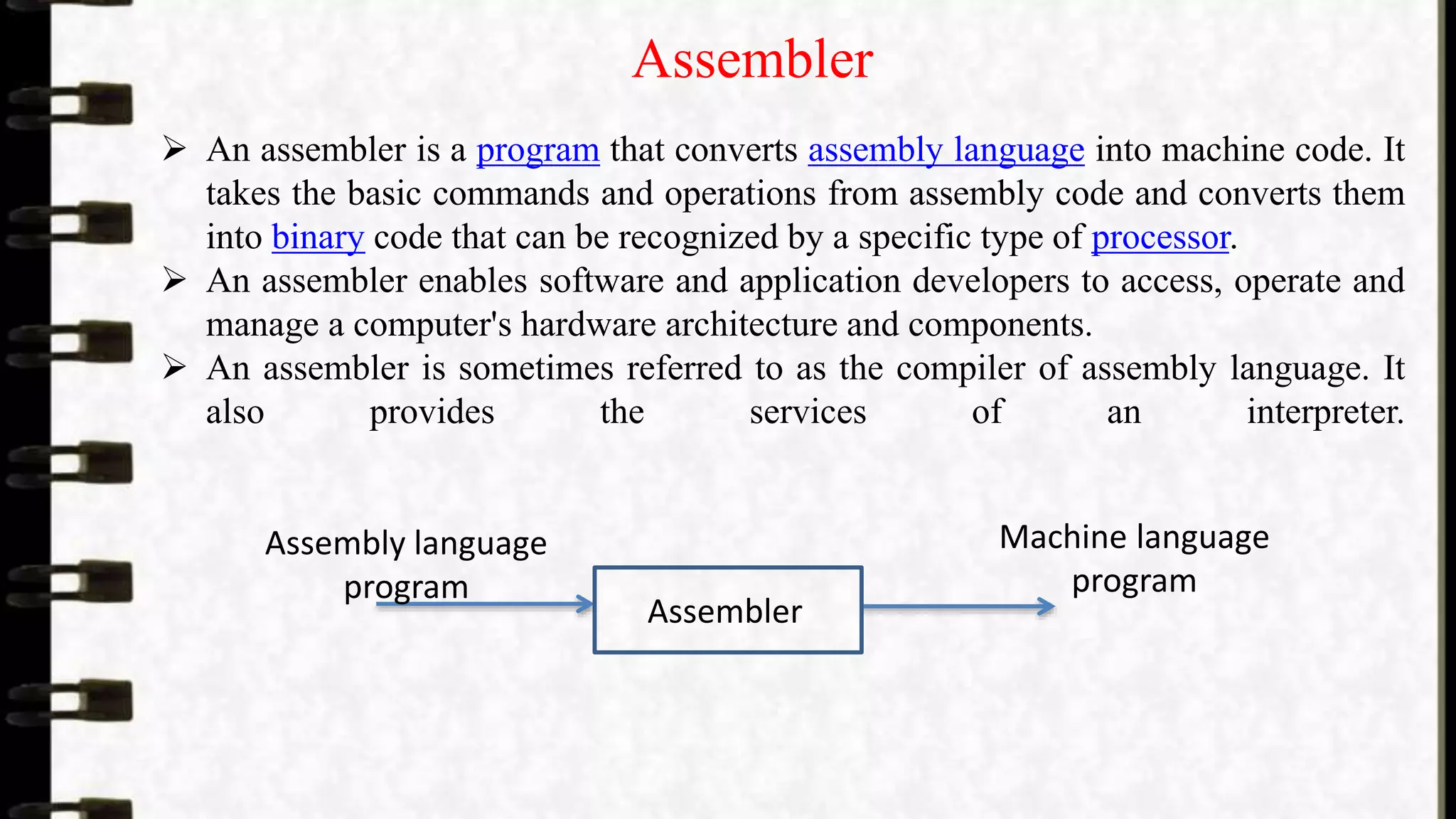 Assembler

➢ An assembler is a program that converts assembly language into machine code. It takes the basic commands and operations from assembly code and converts them into binary code that can be recognized by a specific type of processor.

➢ An assembler enables software and application developers to access, operate and manage a computer's hardware architecture and components.

➢ An assembler is sometimes referred to as the compiler of assembly language. It also provides the services of an interpreter.

Assembly language program

Assembler

Machine language program